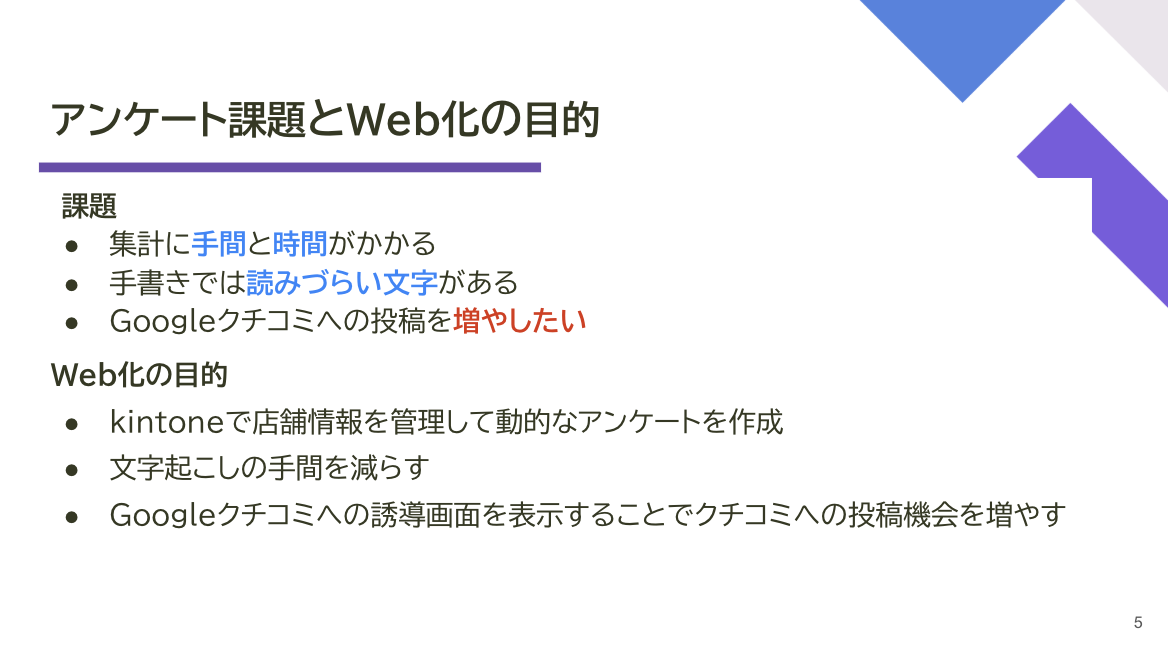 アンケート課題とWeb化の目的

課題

● 集計に手間と時間がかかる
● 手書きでは読みづらい文字がある
● Googleクチコミへの投稿を増やしたい

Web化の目的

● kintoneで店舗情報を管理して動的なアンケートを作成
● 文字起こしの手間を減らす
● Googleクチコミへの誘導画面を表示することでクチコミへの投稿機会を増やす

5